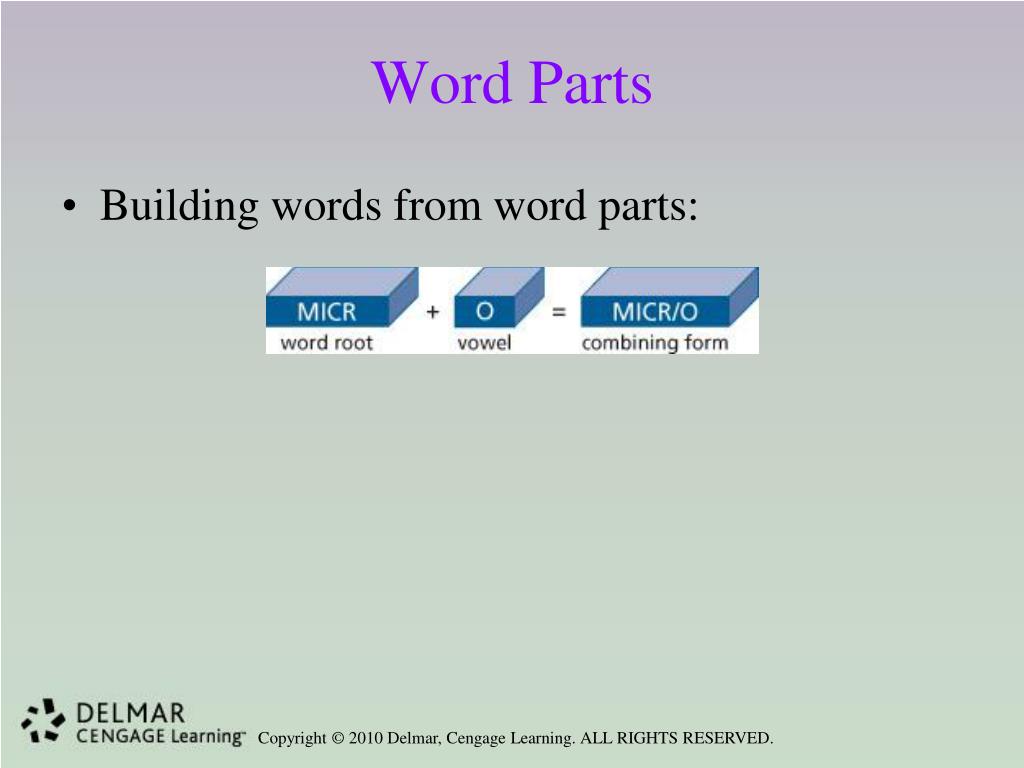 Word Parts

• Building words from word parts:

MICR + O = MICR/O
word root vowel combining form

DELMAR
CENGAGE Learning™

Copyright © 2010 Delmar, Cengage Learning. ALL RIGHTS RESERVED.